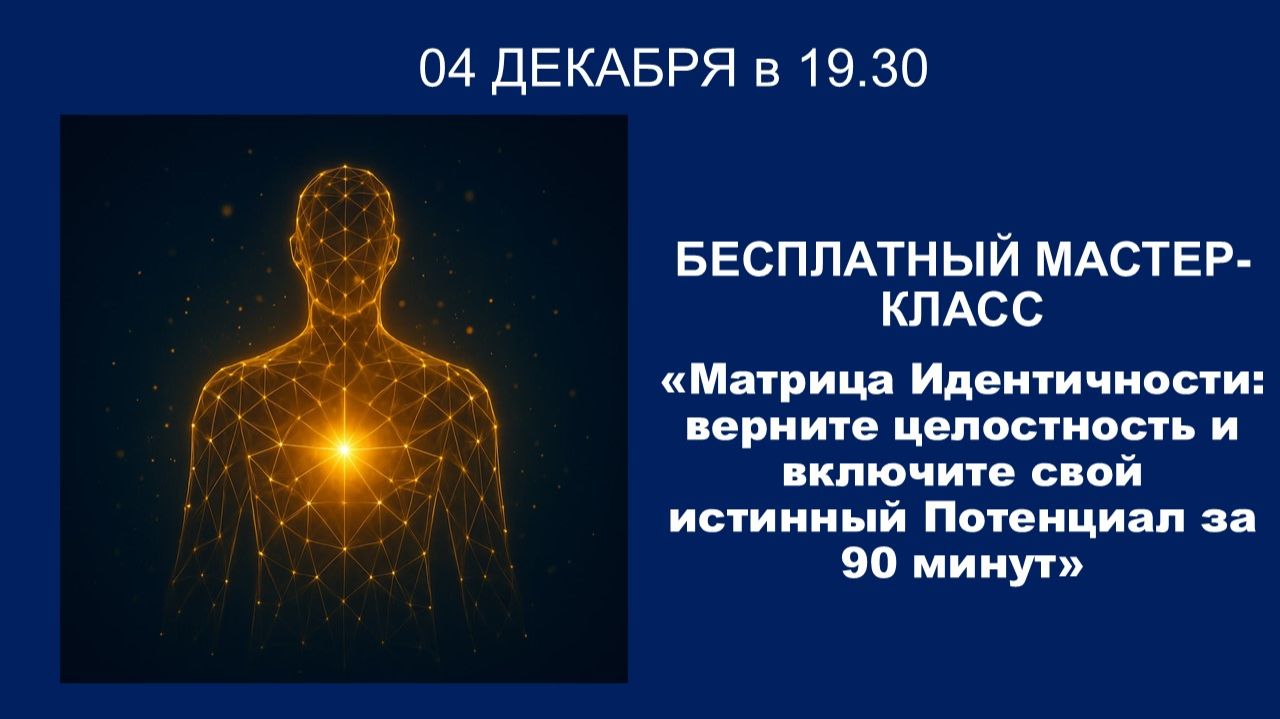 04 ДЕКАБРЯ в 19.30

БЕСПЛАТНЫЙ МАСТЕР-КЛАСС

«Матрица Идентичности: верните целостность и включите свой истинный Потенциал за 90 минут»